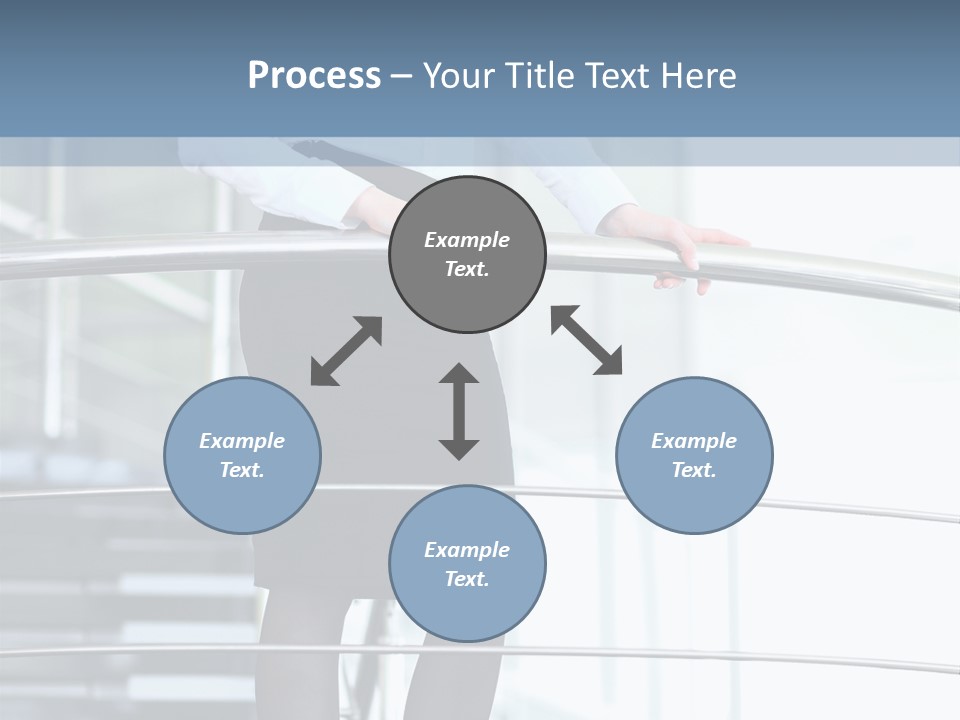 Process – Your Title Text Here

Example Text.

Example Text.

Example Text.

Example Text.